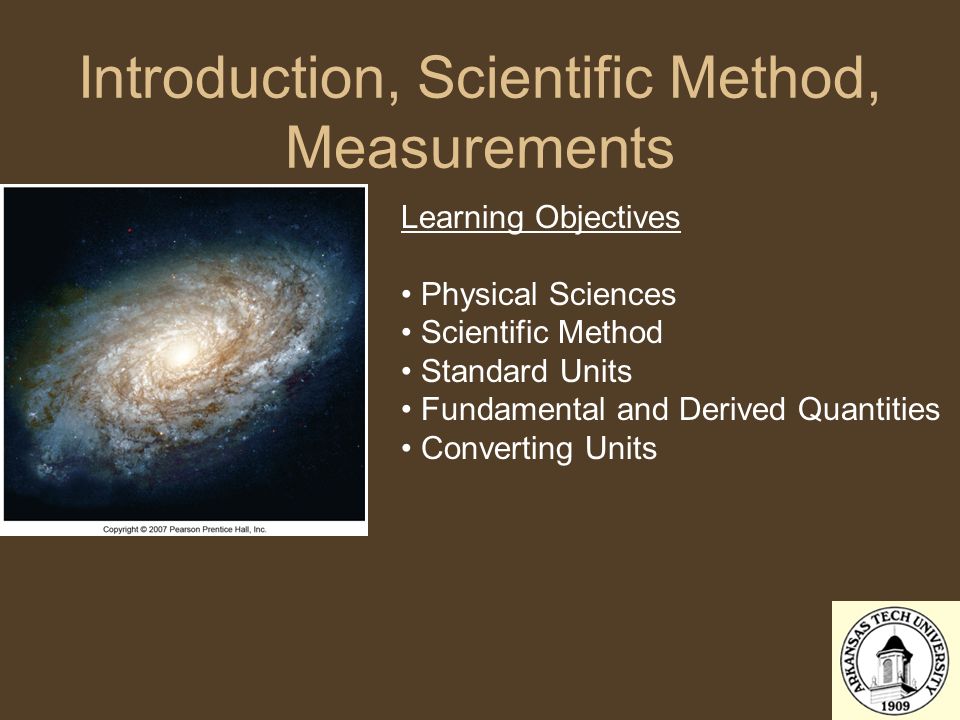 Introduction, Scientific Method, Measurements

Copyright © 2007 Pearson Prentice Hall, Inc.

Learning Objectives

• Physical Sciences
• Scientific Method
• Standard Units
• Fundamental and Derived Quantities
• Converting Units

ARKANSAS TECH UNIVERSITY
1909